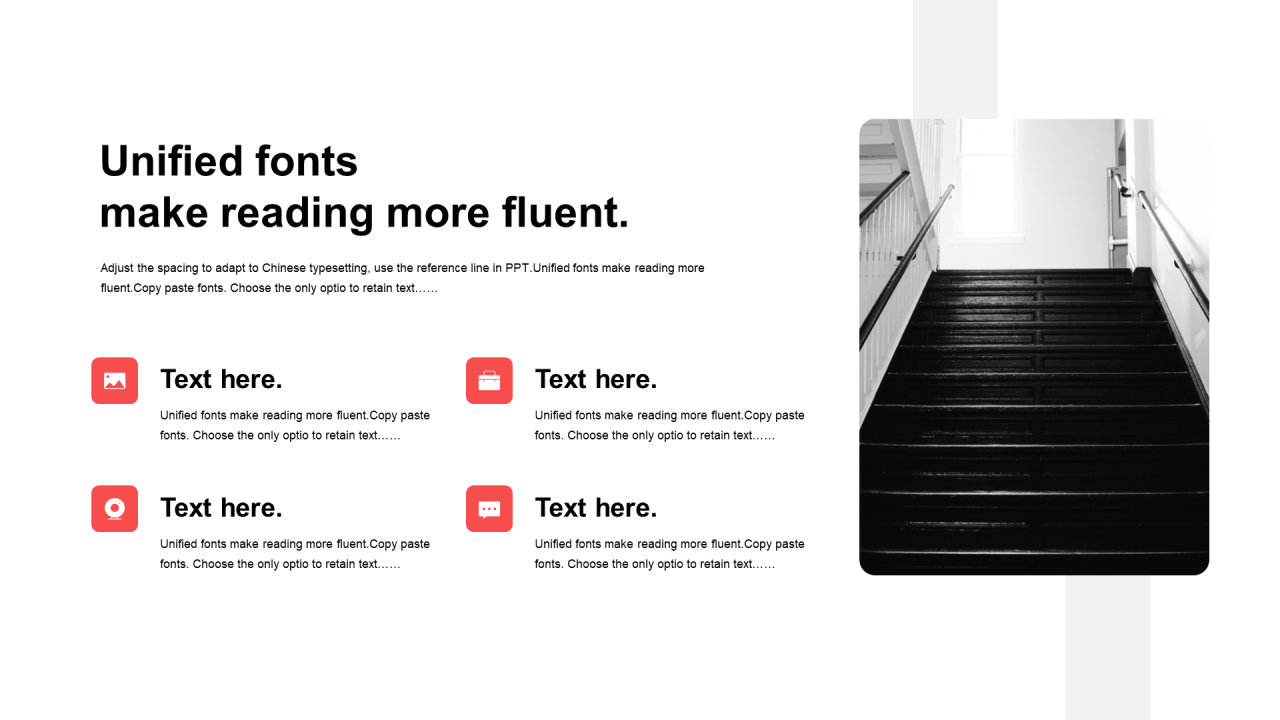 Unified fonts
make reading more fluent.

Adjust the spacing to adapt to Chinese typesetting, use the reference line in PPT.Unified fonts make reading more fluent.Copy paste fonts. Choose the only optio to retain text……

Text here.

Unified fonts make reading more fluent.Copy paste fonts. Choose the only optio to retain text……

Text here.

Unified fonts make reading more fluent.Copy paste fonts. Choose the only optio to retain text……

Text here.

Unified fonts make reading more fluent.Copy paste fonts. Choose the only optio to retain text……

Text here.

Unified fonts make reading more fluent.Copy paste fonts. Choose the only optio to retain text……